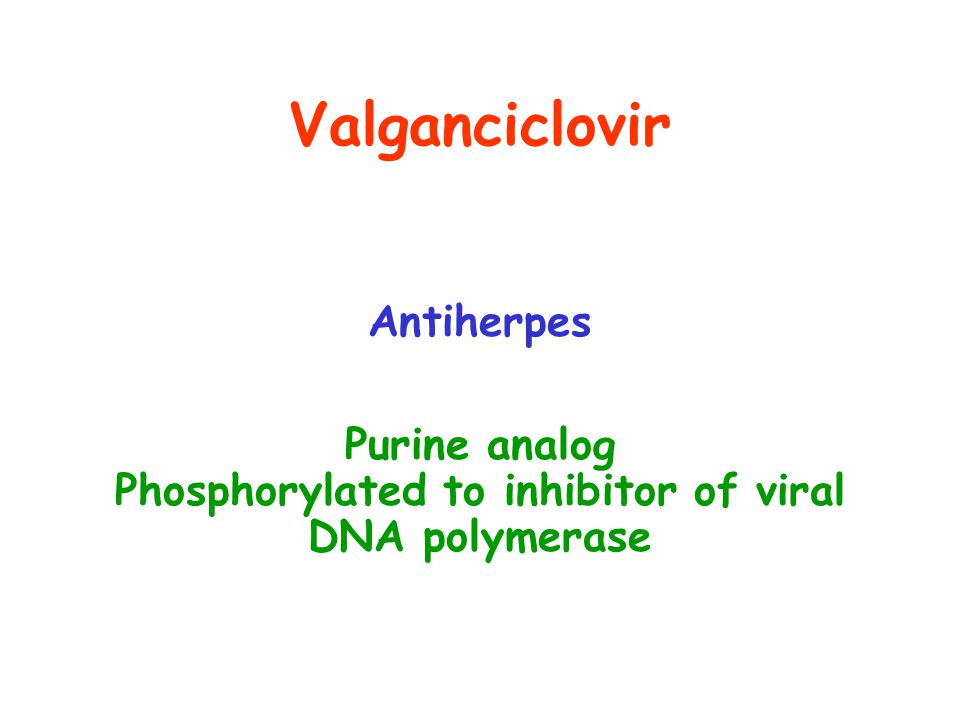 Valganciclovir

Antiherpes

Purine analog
Phosphorylated to inhibitor of viral DNA polymerase